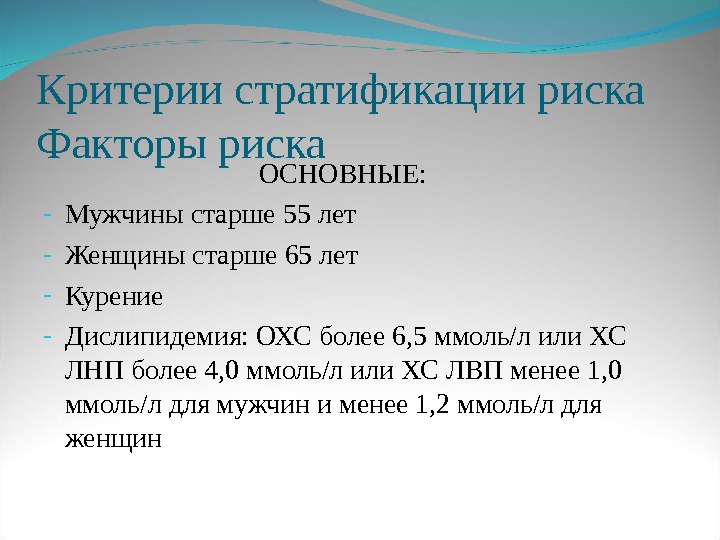 Критерии стратификации риска
Факторы риска

ОСНОВНЫЕ:

- Мужчины старше 55 лет
- Женщины старше 65 лет
- Курение
- Дислипидемия: ОХС более 6,5 ммоль/л или ХС ЛНП более 4,0 ммоль/л или ХС ЛВП менее 1,0 ммоль/л для мужчин и менее 1,2 ммоль/л для женщин